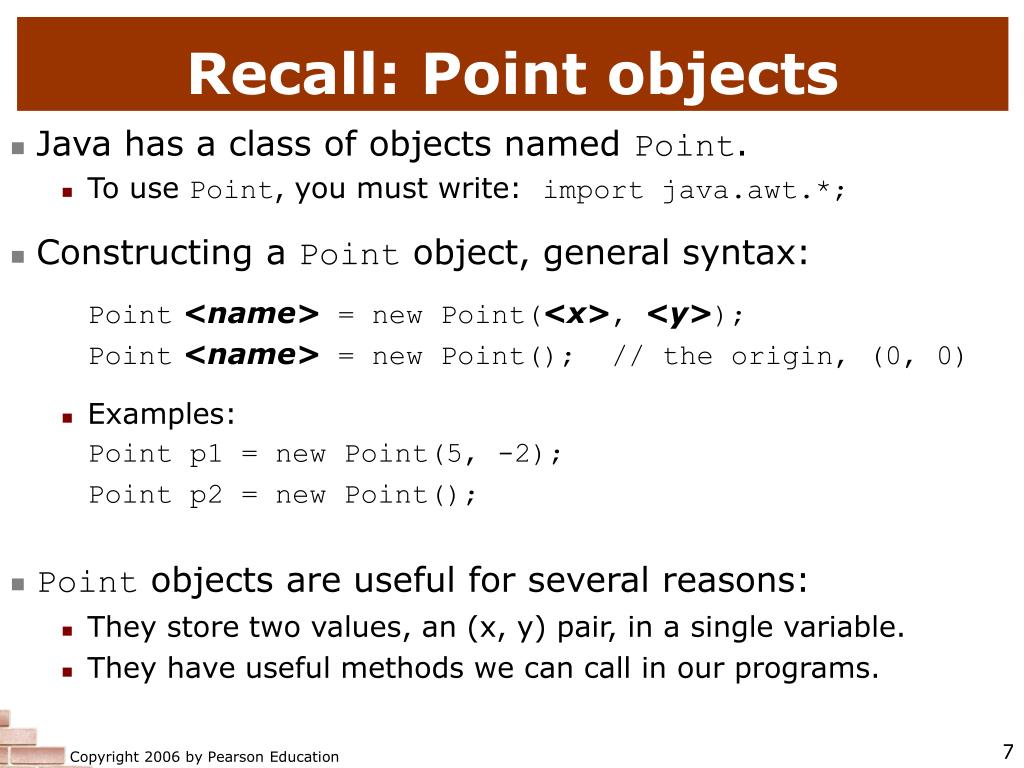 Recall: Point objects

Java has a class of objects named Point.

To use Point, you must write: import java.awt.*;

Constructing a Point object, general syntax:

Point <name> = new Point(<x>, <y>);
Point <name> = new Point(); // the origin, (0, 0)

Examples:
Point p1 = new Point(5, -2);
Point p2 = new Point();

Point objects are useful for several reasons:

They store two values, an (x, y) pair, in a single variable.

They have useful methods we can call in our programs.

Copyright 2006 by Pearson Education

7